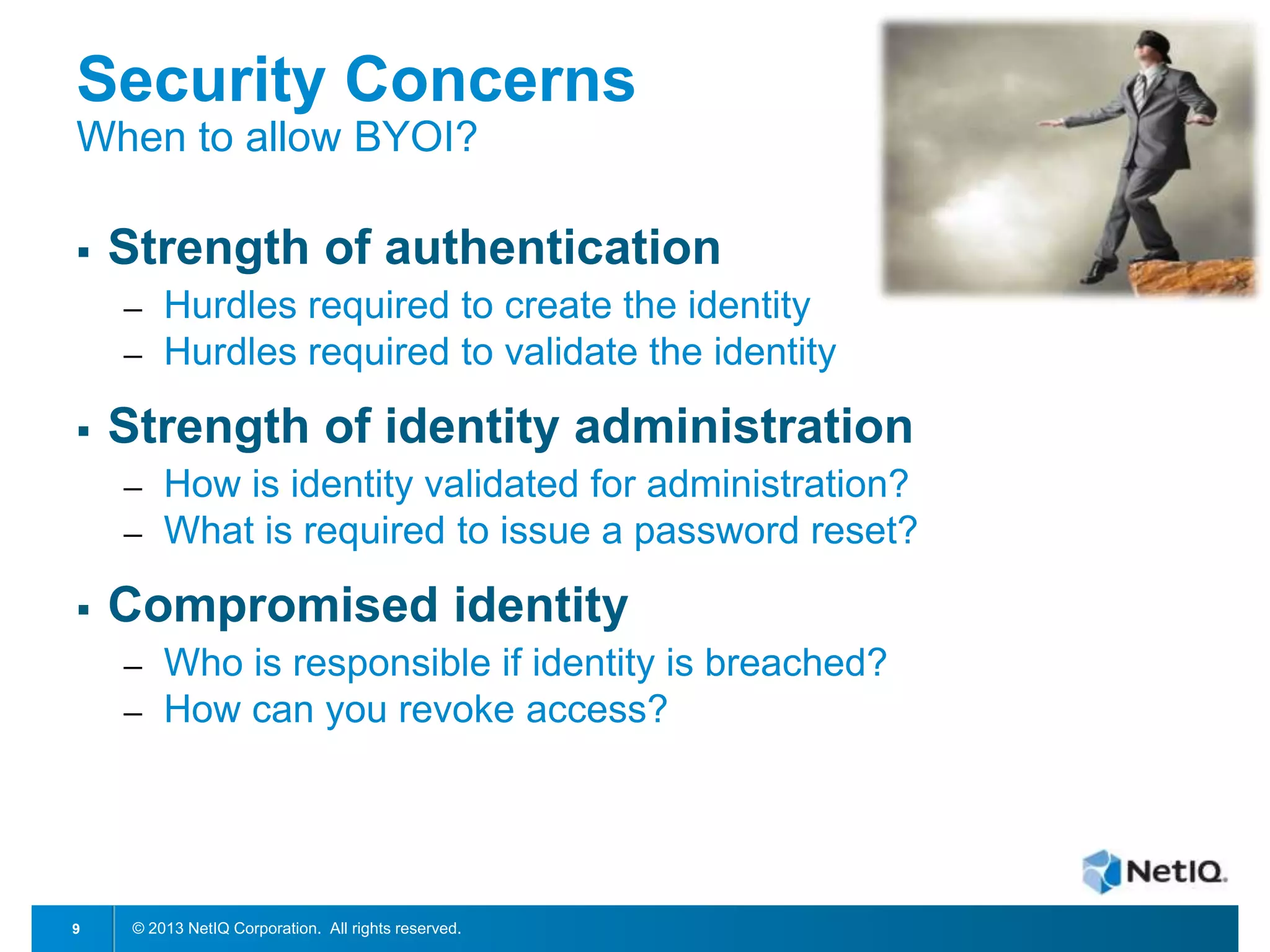 Security Concerns
When to allow BYOI?

▪ Strength of authentication
– Hurdles required to create the identity
– Hurdles required to validate the identity

▪ Strength of identity administration
– How is identity validated for administration?
– What is required to issue a password reset?

▪ Compromised identity
– Who is responsible if identity is breached?
– How can you revoke access?

NetIQ.

9 © 2013 NetIQ Corporation. All rights reserved.